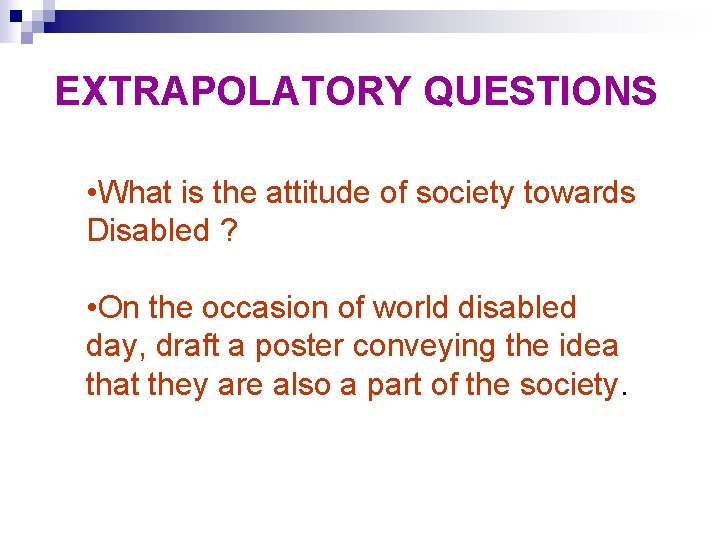 EXTRAPOLATORY QUESTIONS

•What is the attitude of society towards Disabled ?

•On the occasion of world disabled day, draft a poster conveying the idea that they are also a part of the society.